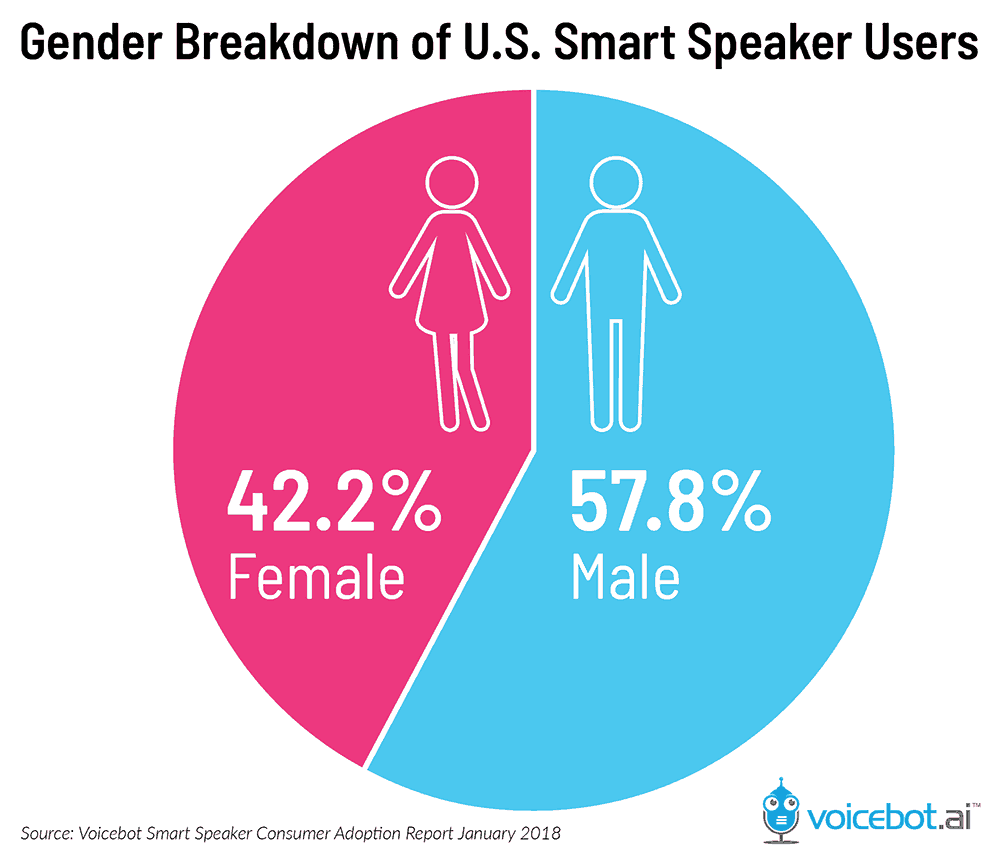 Gender Breakdown of U.S. Smart Speaker Users

42.2%
Female

57.8%
Male

Source: Voicebot Smart Speaker Consumer Adoption Report January 2018

voicebot.ai™